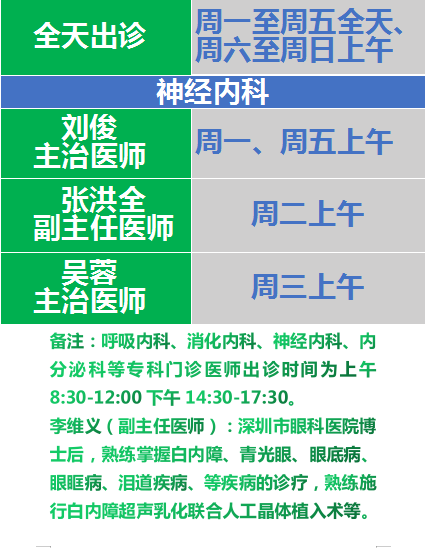 | 全天出诊 | 周一至周五全天、周六至周日上午 |
|---|---|
| 神经内科 | |
| 刘俊 主治医师 | 周一、周五上午 |
| 张洪全 副主任医师 | 周二上午 |
| 吴蓉 主治医师 | 周三上午 |

备注：呼吸内科、消化内科、神经内科、内分泌科等专科门诊医师出诊时间为上午8:30-12:00 下午 14:30-17:30。

李维义（副主任医师）：深圳市眼科医院博士后，熟练掌握白内障、青光眼、眼底病、眼眶病、泪道疾病、等疾病的诊疗，熟练施行白内障超声乳化联合人工晶体植入术等。